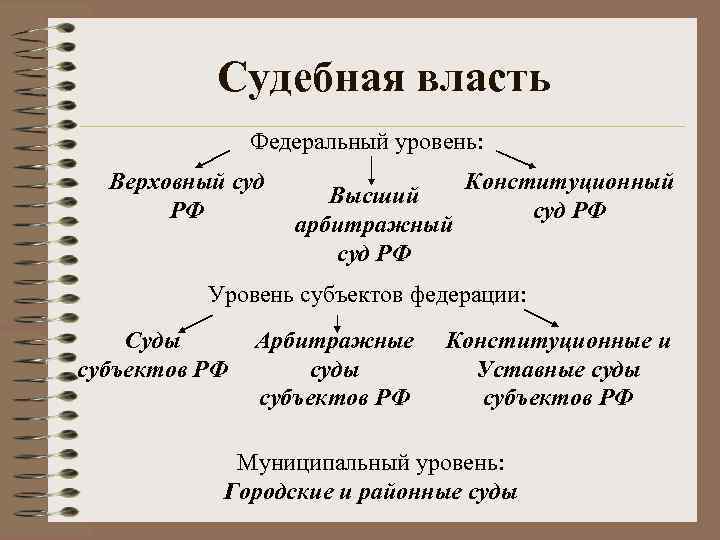 Судебная власть

Федеральный уровень:

Верховный суд РФ

Высший арбитражный суд РФ

Конституционный суд РФ

Уровень субъектов федерации:

Суды субъектов РФ

Арбитражные суды субъектов РФ

Конституционные и Уставные суды субъектов РФ

Муниципальный уровень:
Городские и районные суды